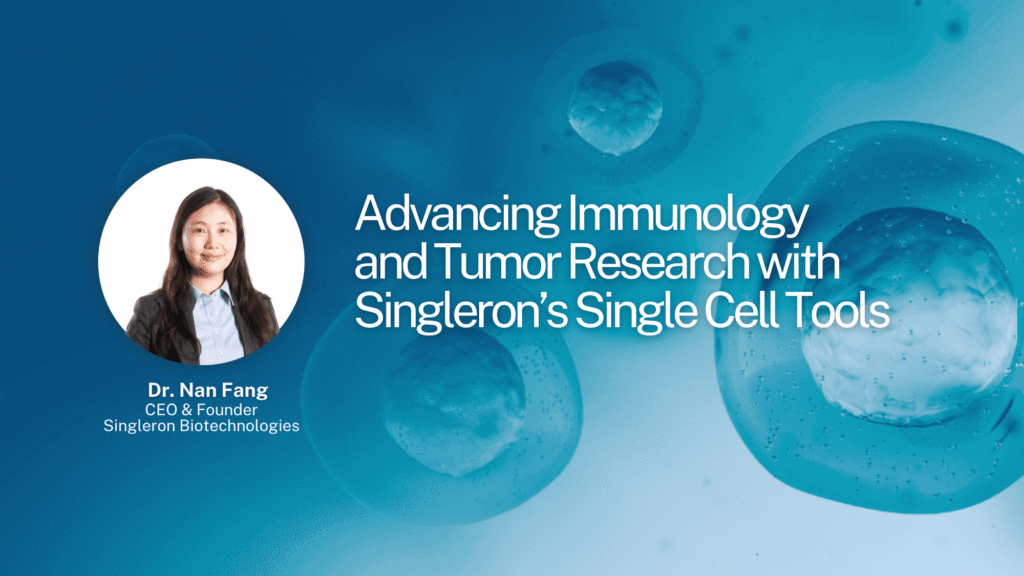 Advancing Immunology and Tumor Research with Singleron's Single Cell Tools

Dr. Nan Fang
CEO & Founder
Singleron Biotechnologies